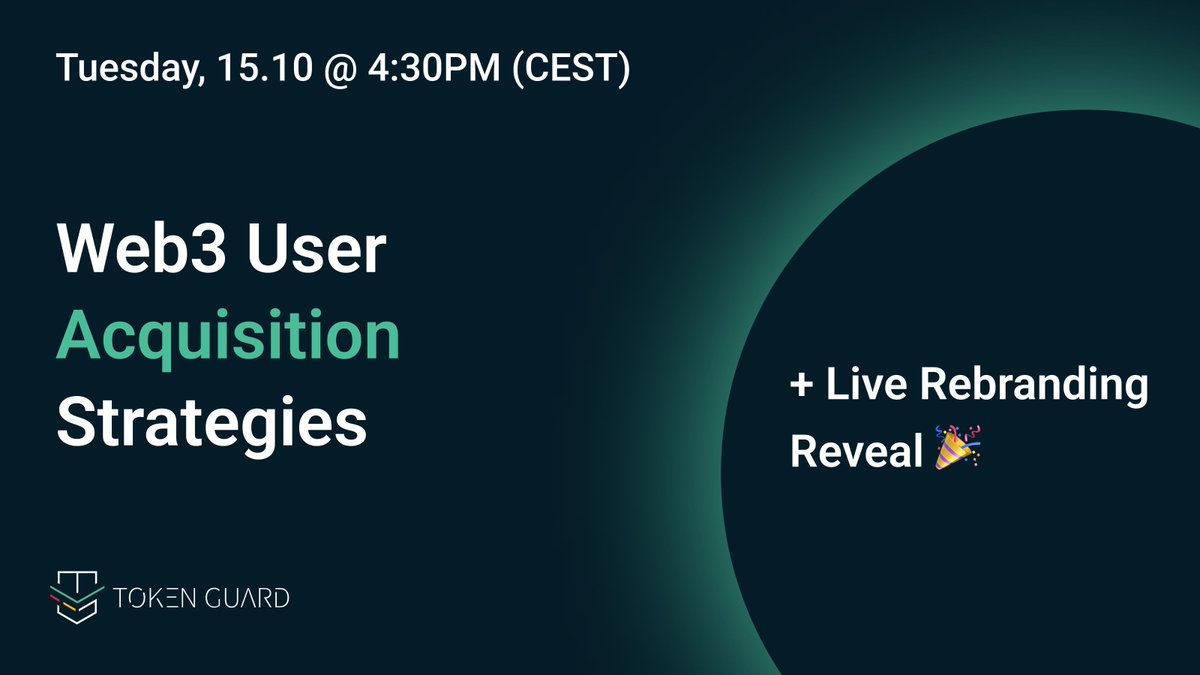 Tuesday, 15.10 @ 4:30PM (CEST)

Web3 User Acquisition Strategies

+ Live Rebranding Reveal 🎉

TOKEN GUARD